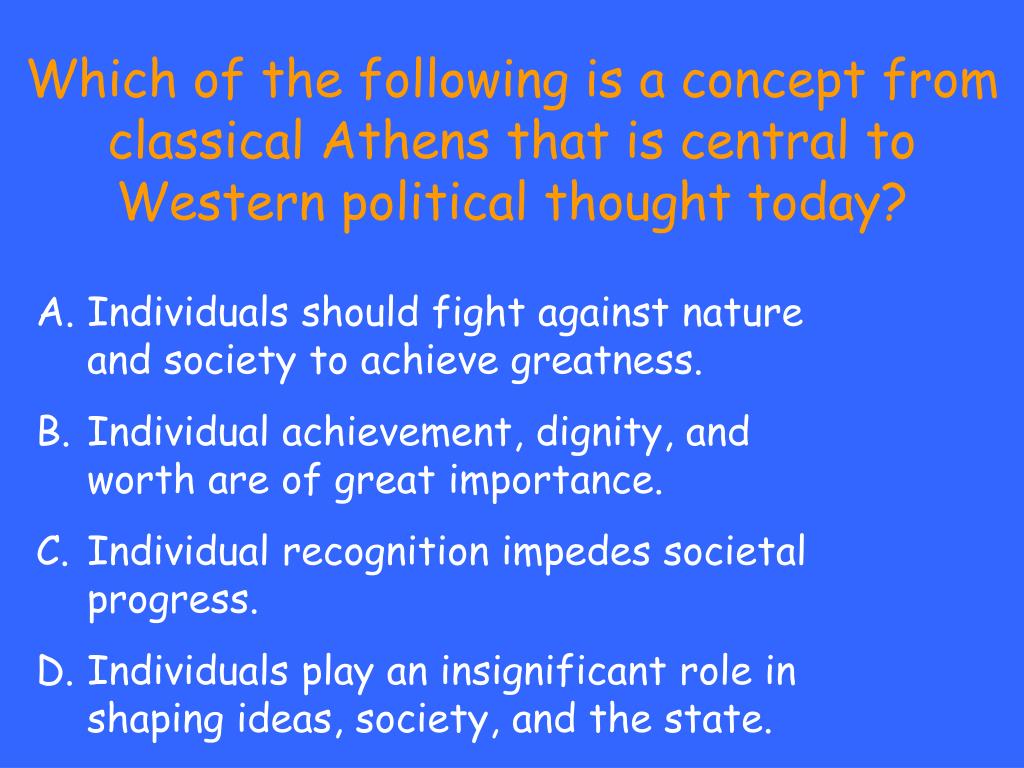 Which of the following is a concept from classical Athens that is central to Western political thought today?

A. Individuals should fight against nature and society to achieve greatness.

B. Individual achievement, dignity, and worth are of great importance.

C. Individual recognition impedes societal progress.

D. Individuals play an insignificant role in shaping ideas, society, and the state.